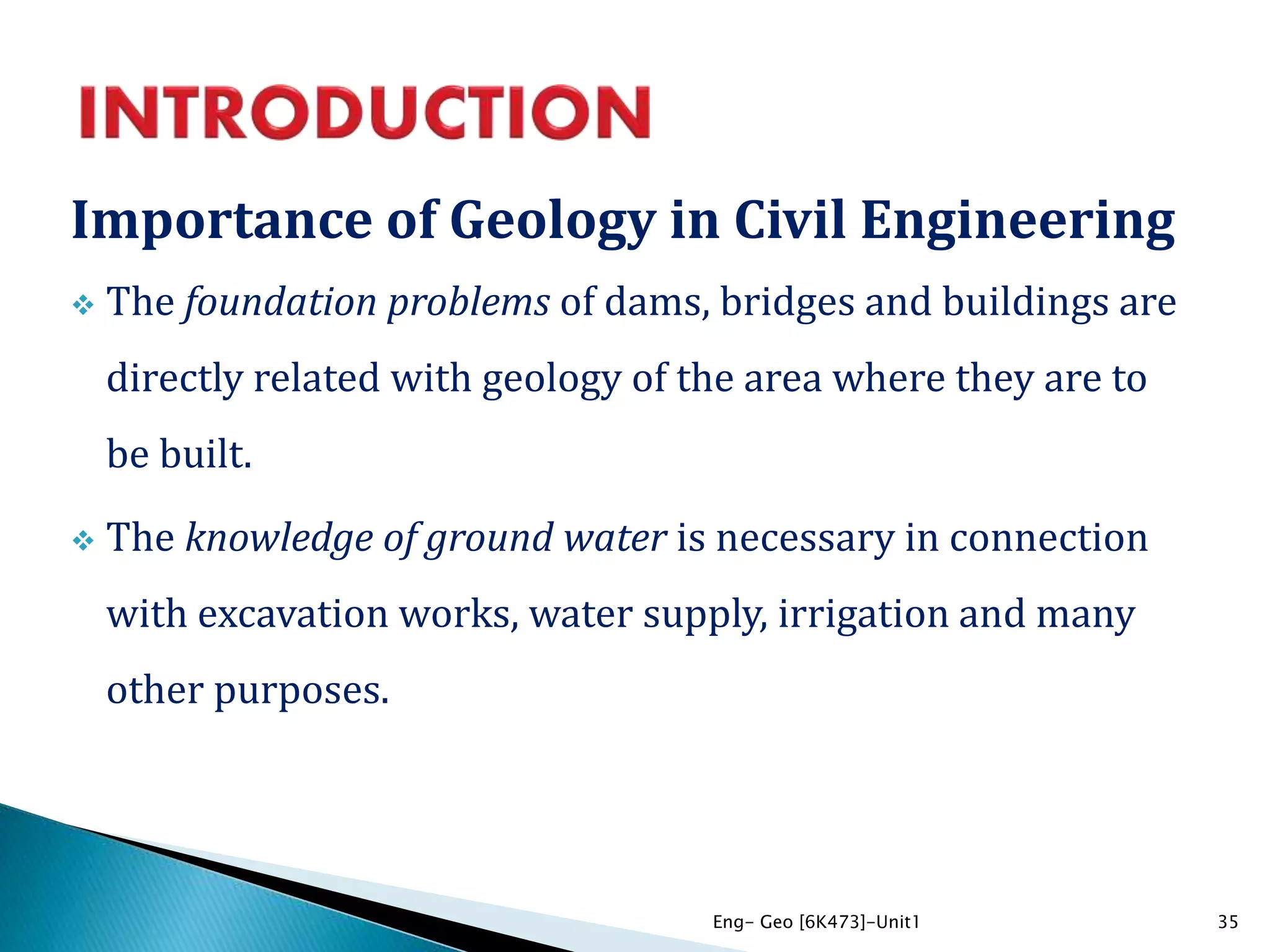 INTRODUCTION

Importance of Geology in Civil Engineering

❖ The foundation problems of dams, bridges and buildings are directly related with geology of the area where they are to be built.

❖ The knowledge of ground water is necessary in connection with excavation works, water supply, irrigation and many other purposes.

Eng- Geo [6K473]-Unit1

35